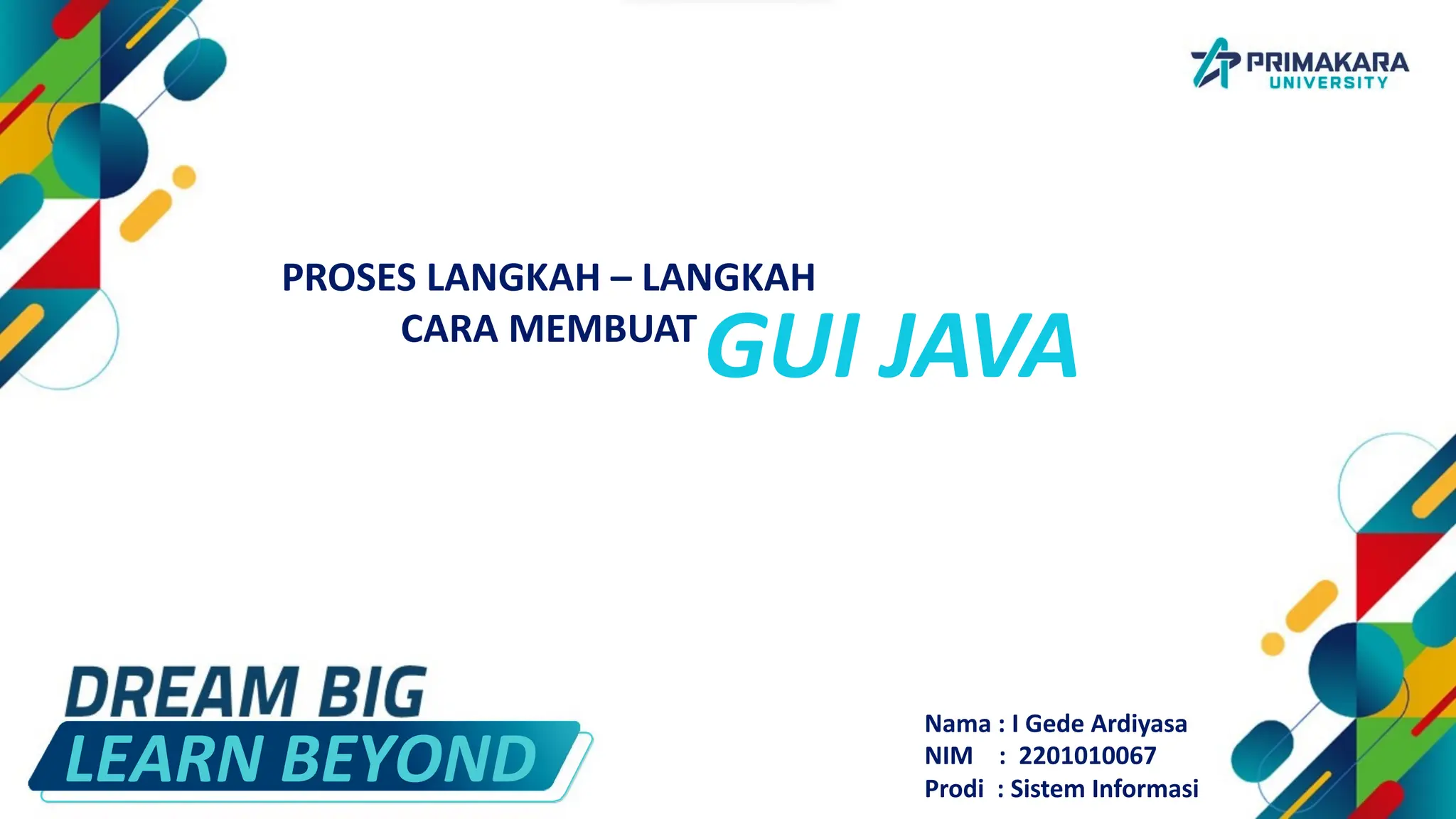 PRIMAKARA UNIVERSITY

PROSES LANGKAH – LANGKAH
CARA MEMBUAT GUI JAVA

DREAM BIG
LEARN BEYOND

Nama : I Gede Ardiyasa
NIM : 2201010067
Prodi : Sistem Informasi